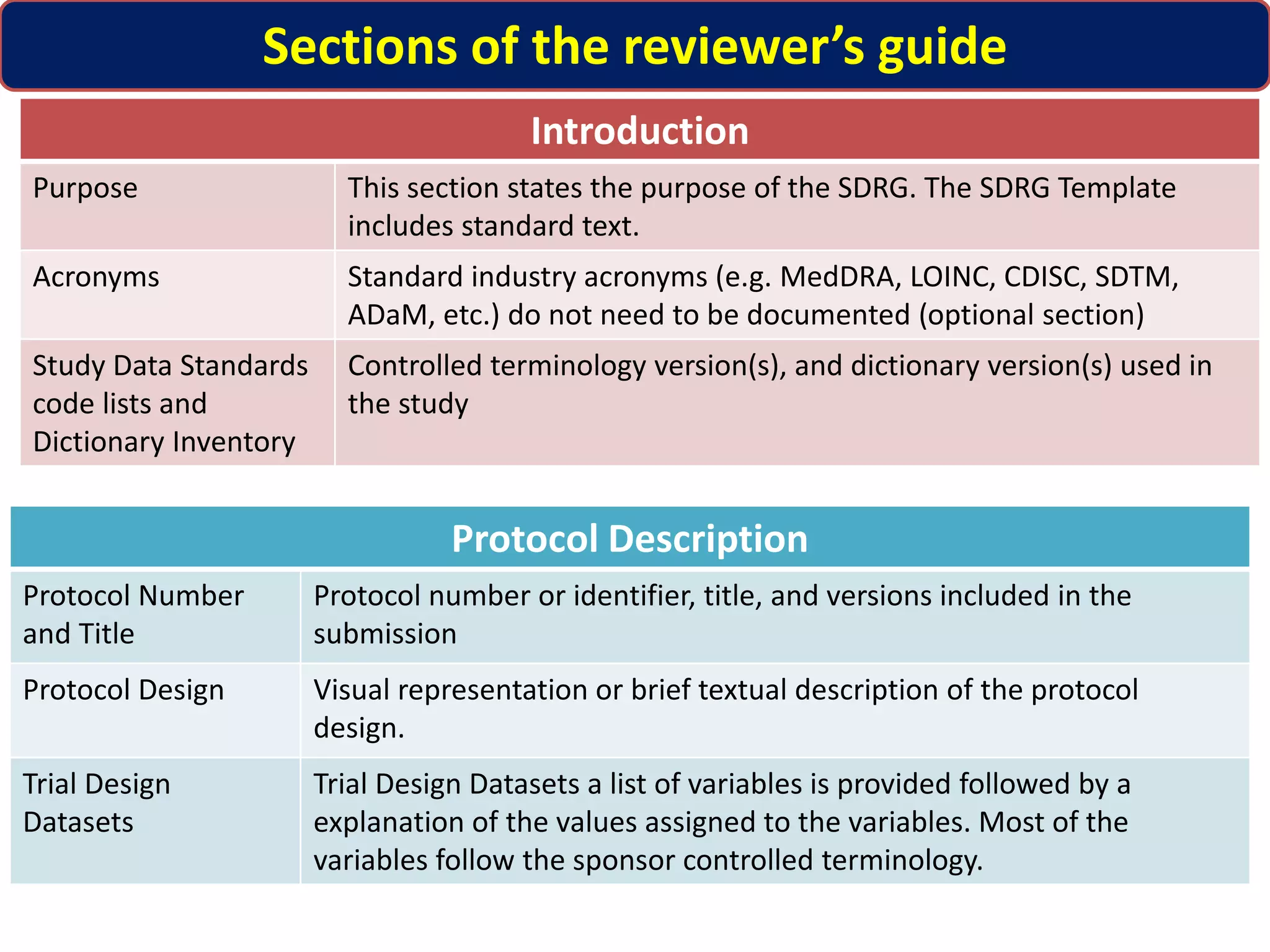 Sections of the reviewer's guide

| Introduction | |
|---|---|
| Purpose | This section states the purpose of the SDRG. The SDRG Template includes standard text. |
| Acronyms | Standard industry acronyms (e.g. MedDRA, LOINC, CDISC, SDTM, ADaM, etc.) do not need to be documented (optional section) |
| Study Data Standards code lists and Dictionary Inventory | Controlled terminology version(s), and dictionary version(s) used in the study |

| Protocol Description | |
|---|---|
| Protocol Number and Title | Protocol number or identifier, title, and versions included in the submission |
| Protocol Design | Visual representation or brief textual description of the protocol design. |
| Trial Design Datasets | Trial Design Datasets a list of variables is provided followed by a explanation of the values assigned to the variables. Most of the variables follow the sponsor controlled terminology. |